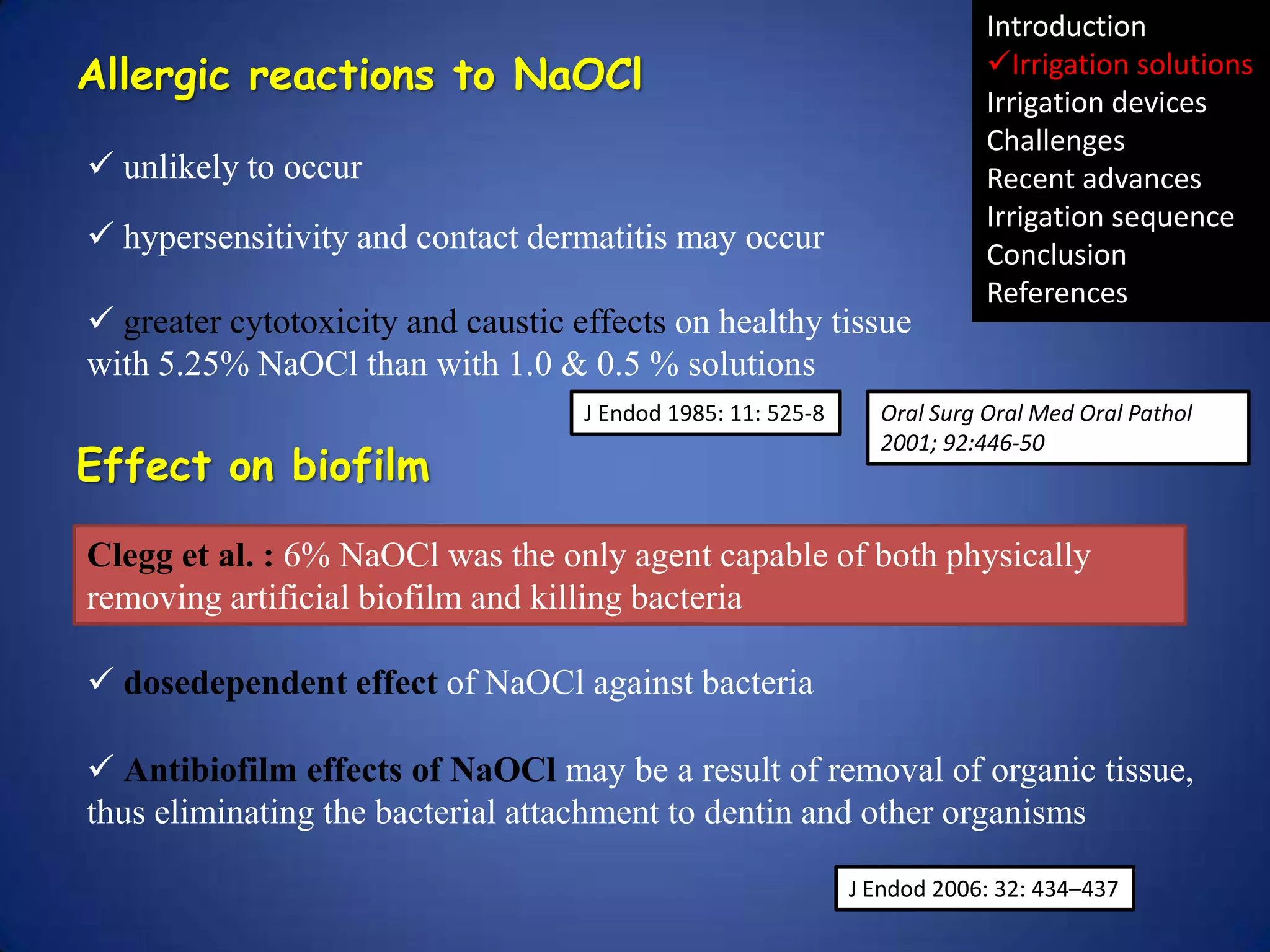 Introduction
✓Irrigation solutions
Irrigation devices
Challenges
Recent advances
Irrigation sequence
Conclusion
References

Allergic reactions to NaOCl

✓ unlikely to occur

✓ hypersensitivity and contact dermatitis may occur

✓ greater cytotoxicity and caustic effects on healthy tissue with 5.25% NaOCl than with 1.0 & 0.5 % solutions

J Endod 1985: 11: 525-8

Oral Surg Oral Med Oral Pathol 2001; 92:446-50

Effect on biofilm

Clegg et al. : 6% NaOCl was the only agent capable of both physically removing artificial biofilm and killing bacteria

✓ dosedependent effect of NaOCl against bacteria

✓ Antibiofilm effects of NaOCl may be a result of removal of organic tissue, thus eliminating the bacterial attachment to dentin and other organisms

J Endod 2006: 32: 434–437